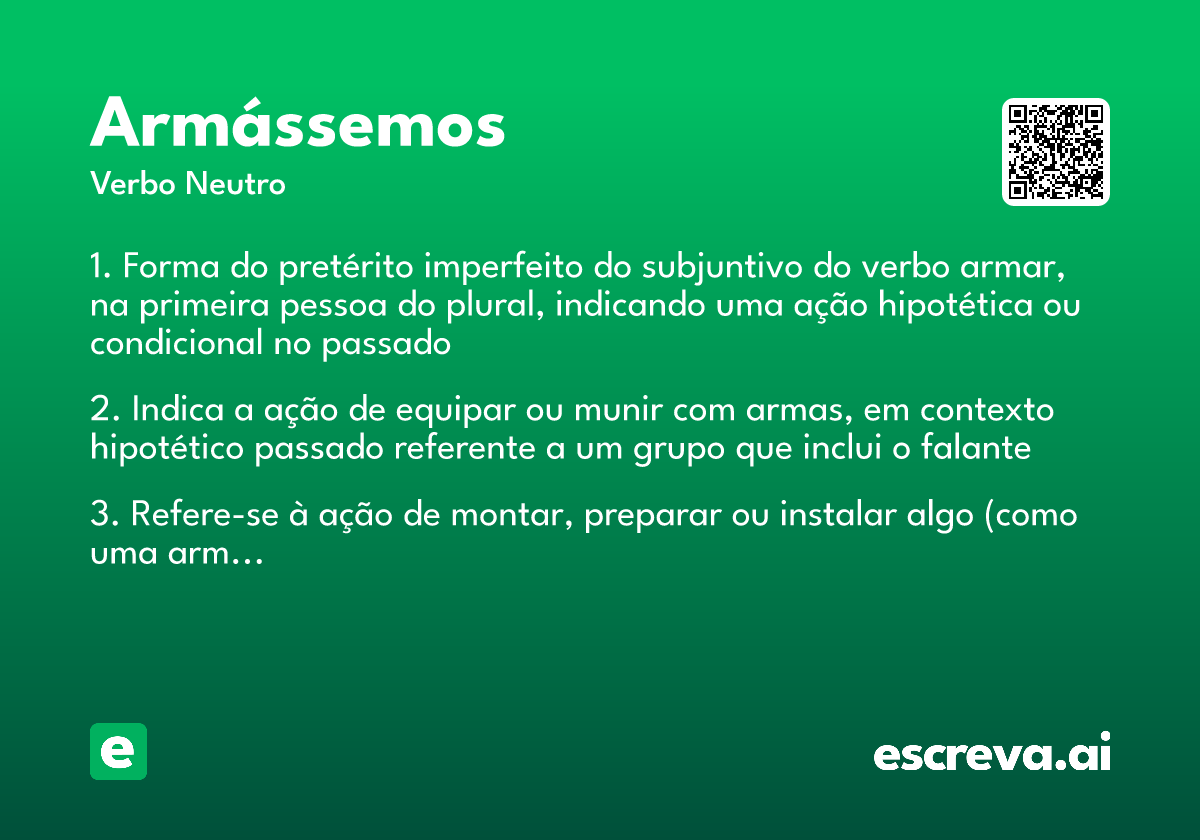 Armássemos
Verbo Neutro

1. Forma do pretérito imperfeito do subjuntivo do verbo armar, na primeira pessoa do plural, indicando uma ação hipotética ou condicional no passado

2. Indica a ação de equipar ou munir com armas, em contexto hipotético passado referente a um grupo que inclui o falante

3. Refere-se à ação de montar, preparar ou instalar algo (como uma arm...

e

escreva.ai